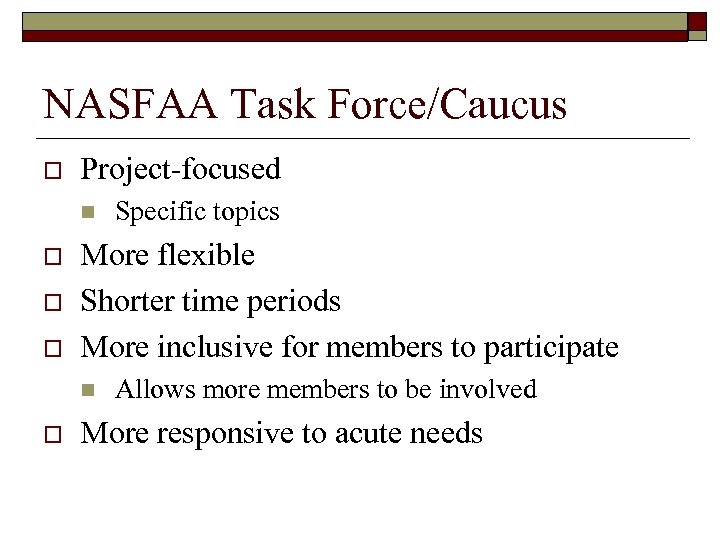 NASFAA Task Force/Caucus

Project-focused

Specific topics

More flexible

Shorter time periods

More inclusive for members to participate

Allows more members to be involved

More responsive to acute needs